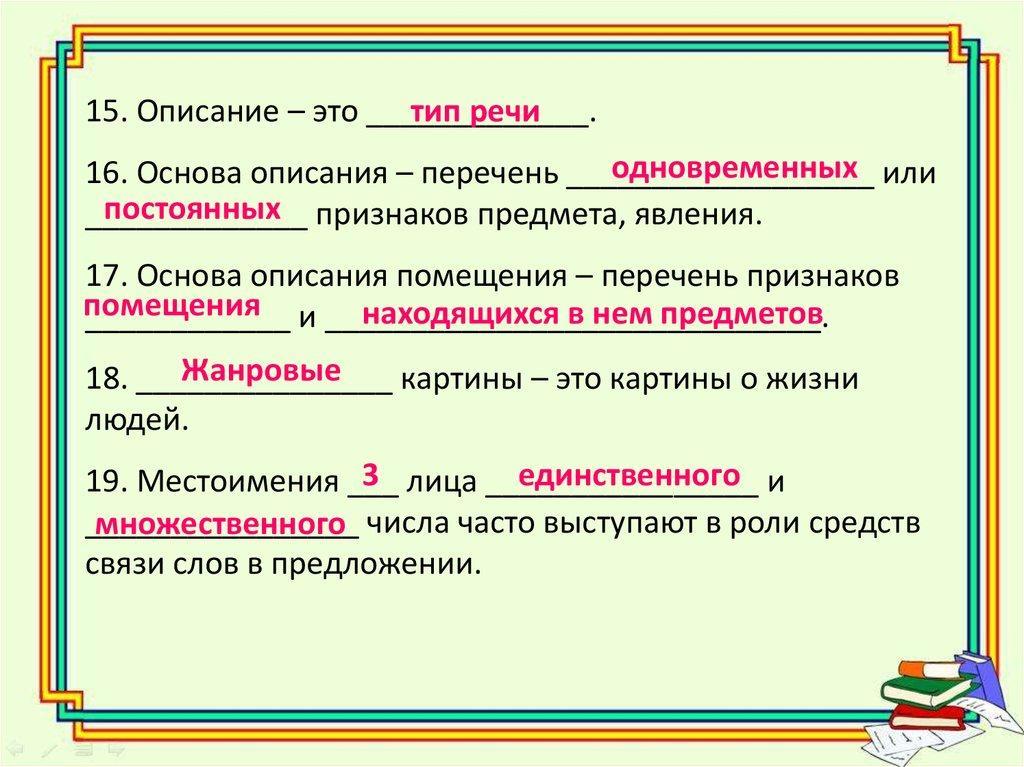 15. Описание – это тип речи.

16. Основа описания – перечень одновременных или постоянных признаков предмета, явления.

17. Основа описания помещения – перечень признаков помещения и находящихся в нем предметов.

18. Жанровые картины – это картины о жизни людей.

19. Местоимения 3 лица единственного и множественного числа часто выступают в роли средств связи слов в предложении.